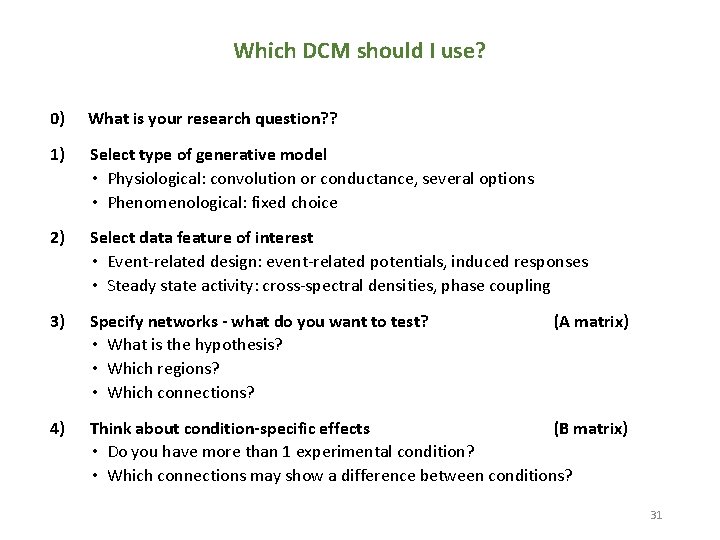 Which DCM should I use?

0) What is your research question??

1) Select type of generative model
• Physiological: convolution or conductance, several options
• Phenomenological: fixed choice

2) Select data feature of interest
• Event-related design: event-related potentials, induced responses
• Steady state activity: cross-spectral densities, phase coupling

3) Specify networks - what do you want to test? (A matrix)
• What is the hypothesis?
• Which regions?
• Which connections?

4) Think about condition-specific effects (B matrix)
• Do you have more than 1 experimental condition?
• Which connections may show a difference between conditions?

31